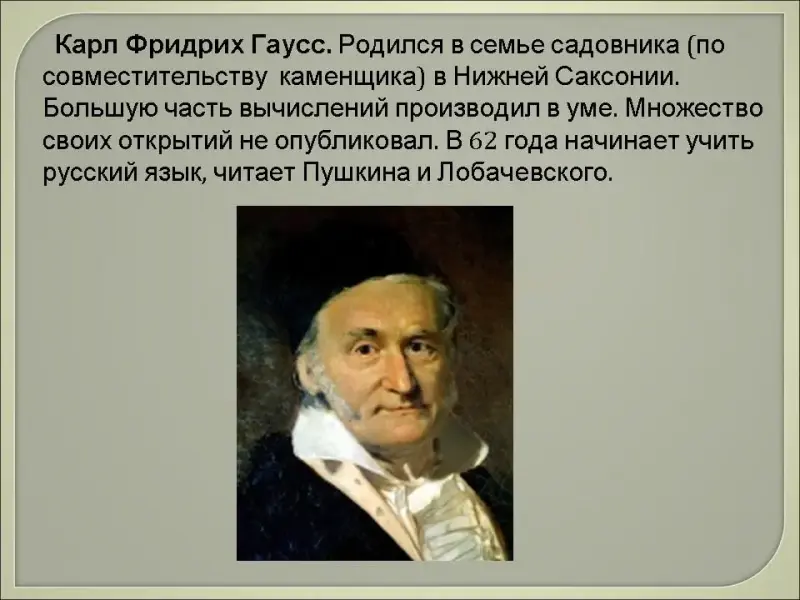 Карл Фридрих Гаусс. Родился в семье садовника (по совместительству каменщика) в Нижней Саксонии. Большую часть вычислений производил в уме. Множество своих открытий не опубликовал. В 62 года начинает учить русский язык, читает Пушкина и Лобачевского.